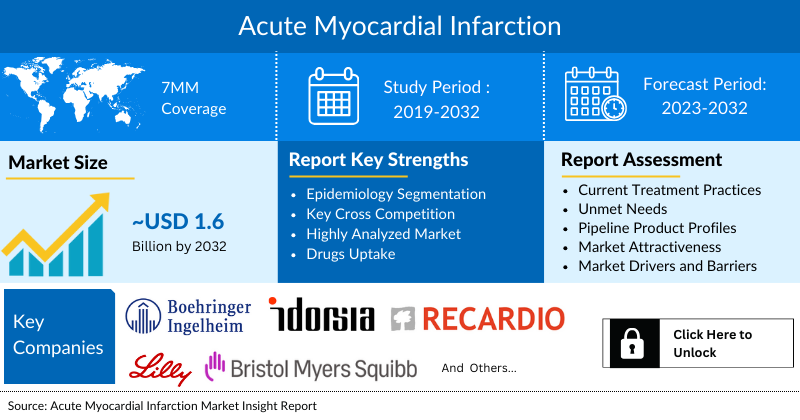 Acute Myocardial Infarction

7MM Coverage

Study Period : 2019-2032

Forecast Period: 2023-2032

Market Size

~USD 1.6 Billion by 2032

Report Key Strengths

- Epidemiology Segmentation
- Key Cross Competition
- Highly Analyzed Market
- Drugs Uptake

Report Assessment

- Current Treatment Practices
- Unmet Needs
- Pipeline Product Profiles
- Market Attractiveness
- Market Drivers and Barriers

Key Companies

Boehringer Ingelheim

idorsia

RECARDIO

Lilly

Bristol Myers Squibb

And Others...

Click Here to Unlock

Source: Acute Myocardial Infarction Market Insight Report